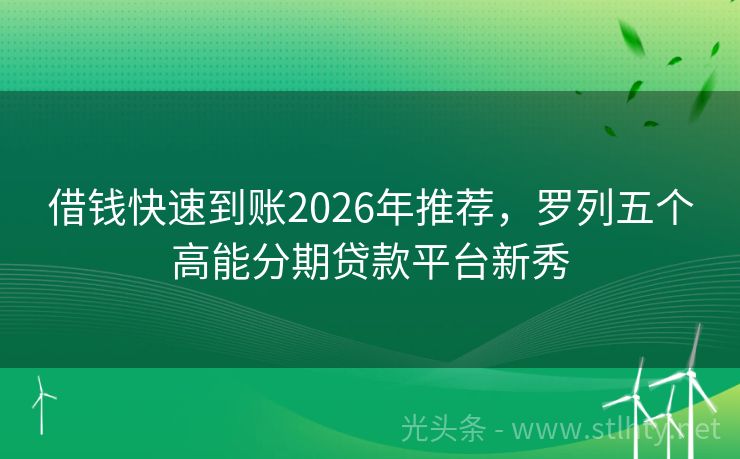 借钱快速到账2026年推荐，罗列五个高能分期贷款平台新秀

光头条 - www.stlhty.net